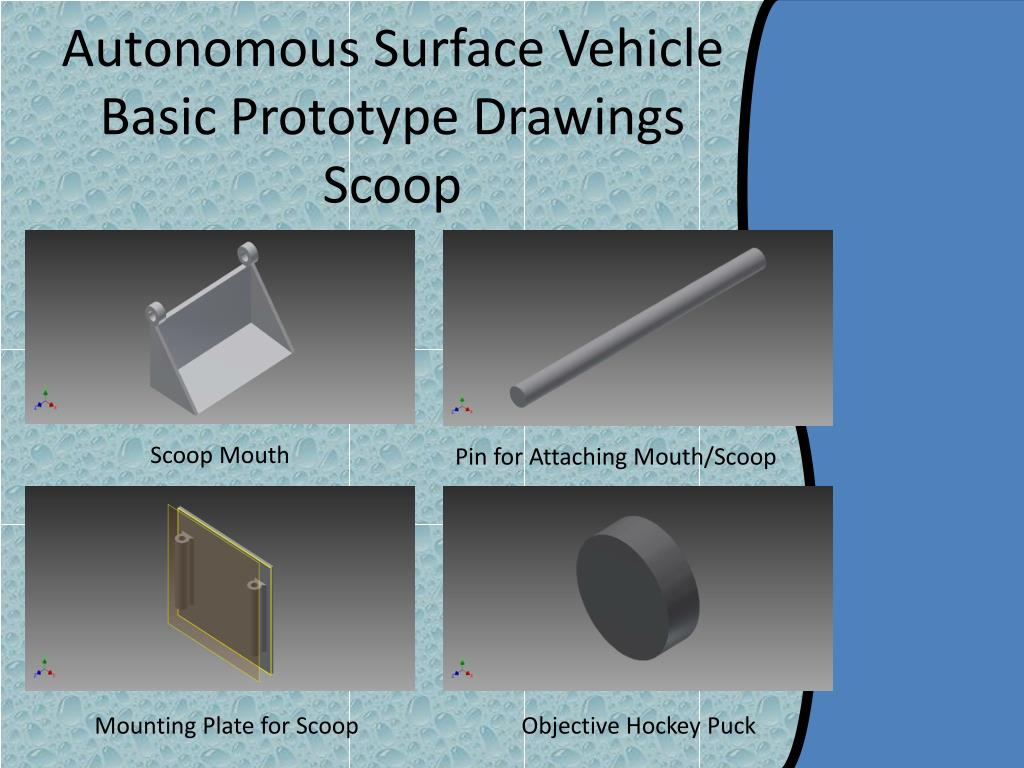 Autonomous Surface Vehicle
Basic Prototype Drawings
Scoop

Scoop Mouth

Pin for Attaching Mouth/Scoop

Mounting Plate for Scoop

Objective Hockey Puck